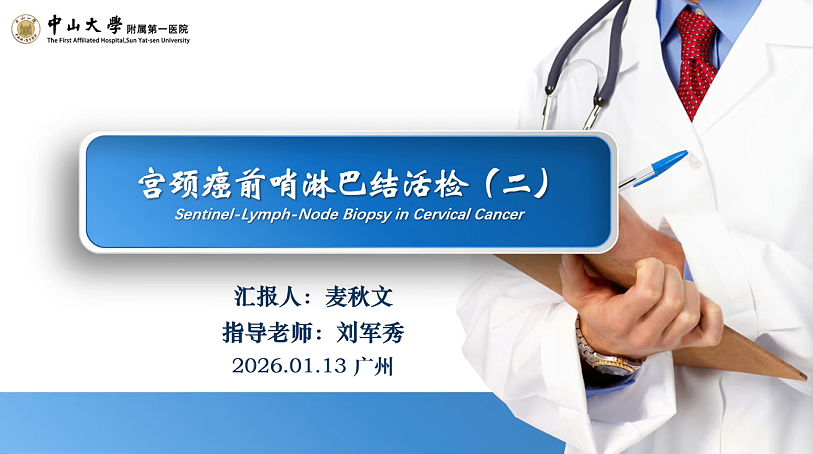 中山大學 附属第一医院
The First Affiliated Hospital,Sun Yat-sen University

宫颈癌前哨淋巴结活检（二）
Sentinel-Lymph-Node Biopsy in Cervical Cancer

汇报人：麦秋文
指导老师：刘军秀
2026.01.13 广州